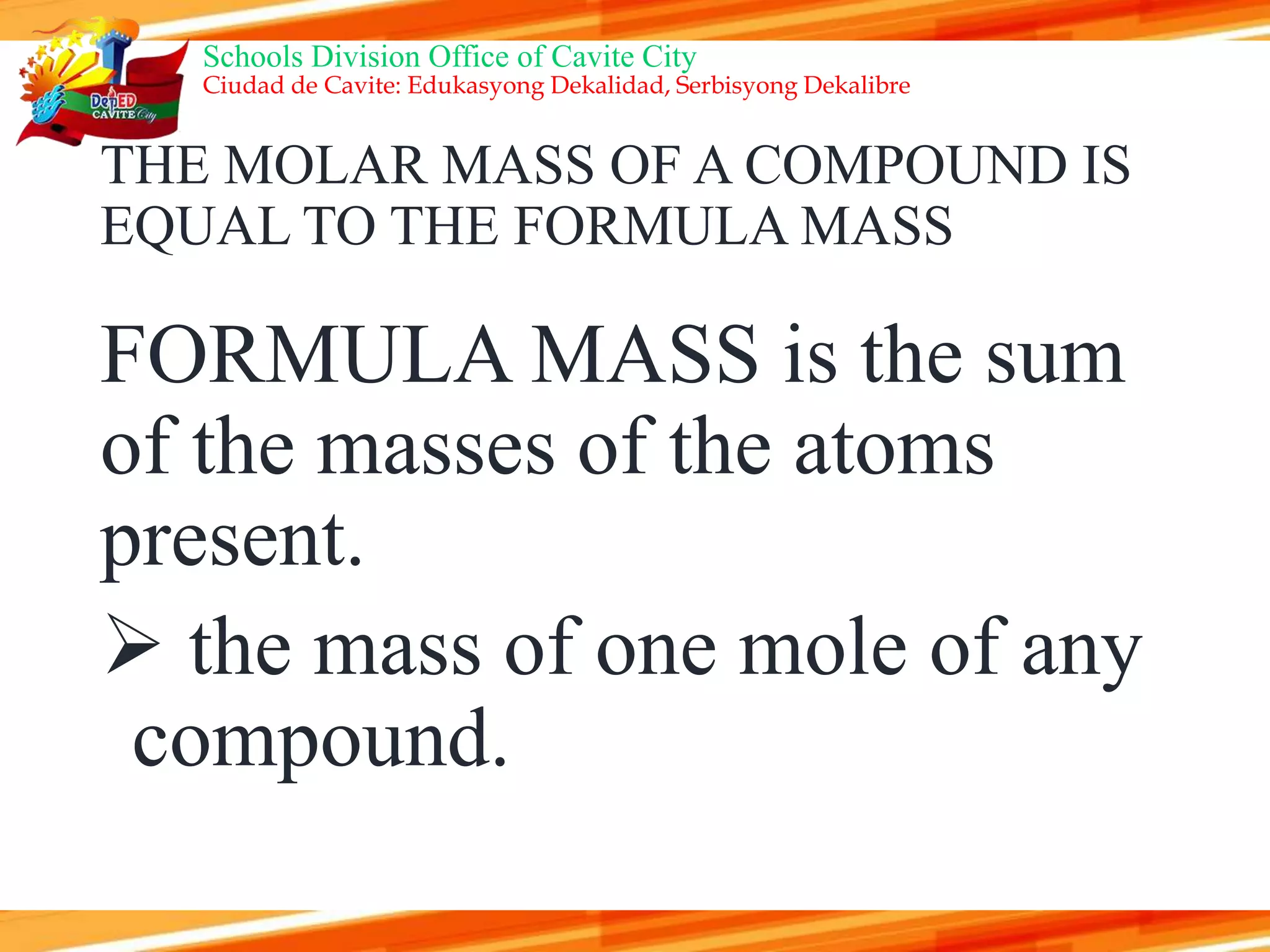 DepED CAVITE City

Schools Division Office of Cavite City
Ciudad de Cavite: Edukasyong Dekalidad, Serbisyong Dekalibre

THE MOLAR MASS OF A COMPOUND IS EQUAL TO THE FORMULA MASS

FORMULA MASS is the sum of the masses of the atoms present.

➢ the mass of one mole of any compound.